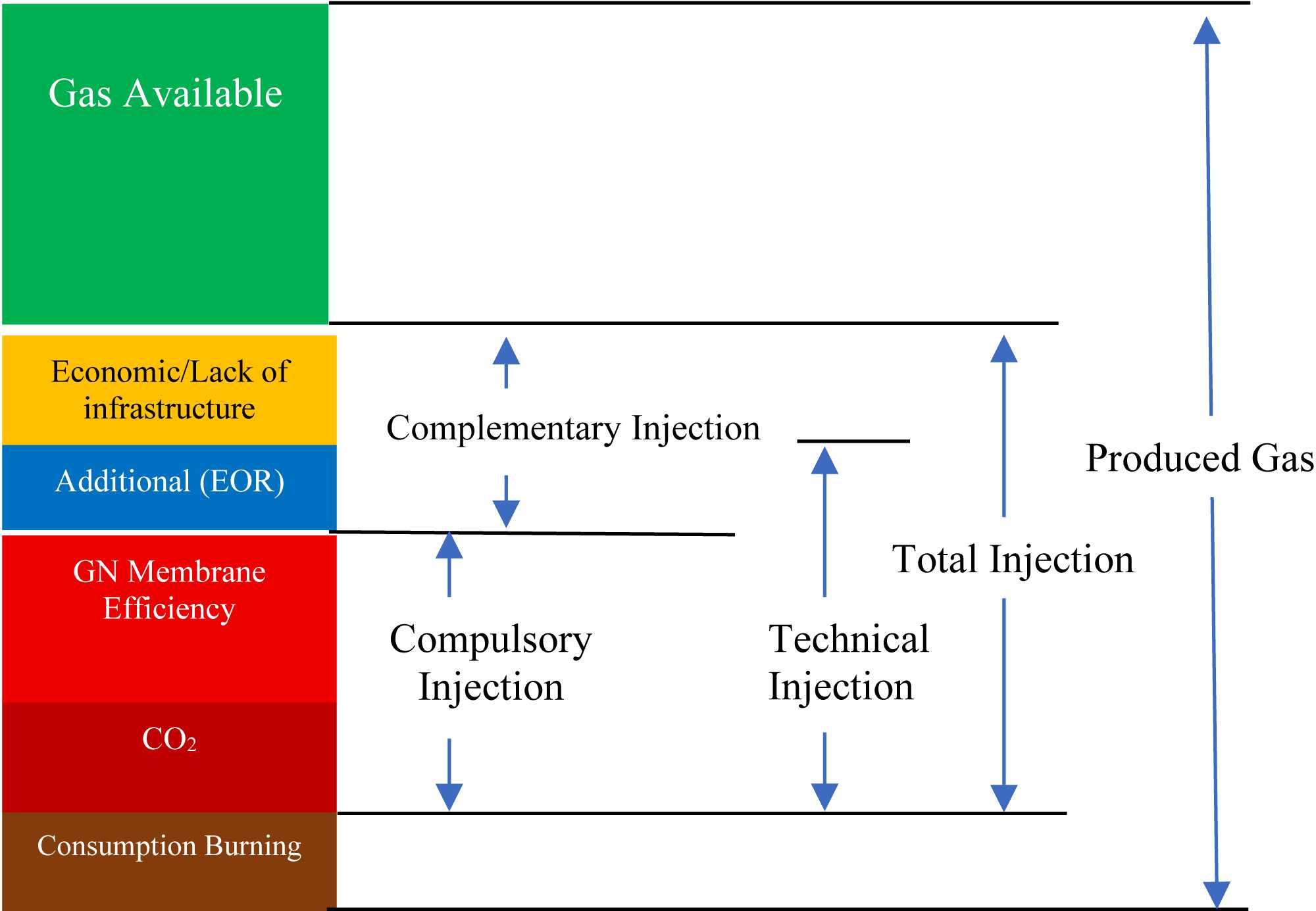 Gas Available

Economic/Lack of infrastructure

Additional (EOR)

GN Membrane Efficiency

$CO_2$

Consumption Burning

Complementary Injection

Compulsory Injection

Technical Injection

Total Injection

Produced Gas